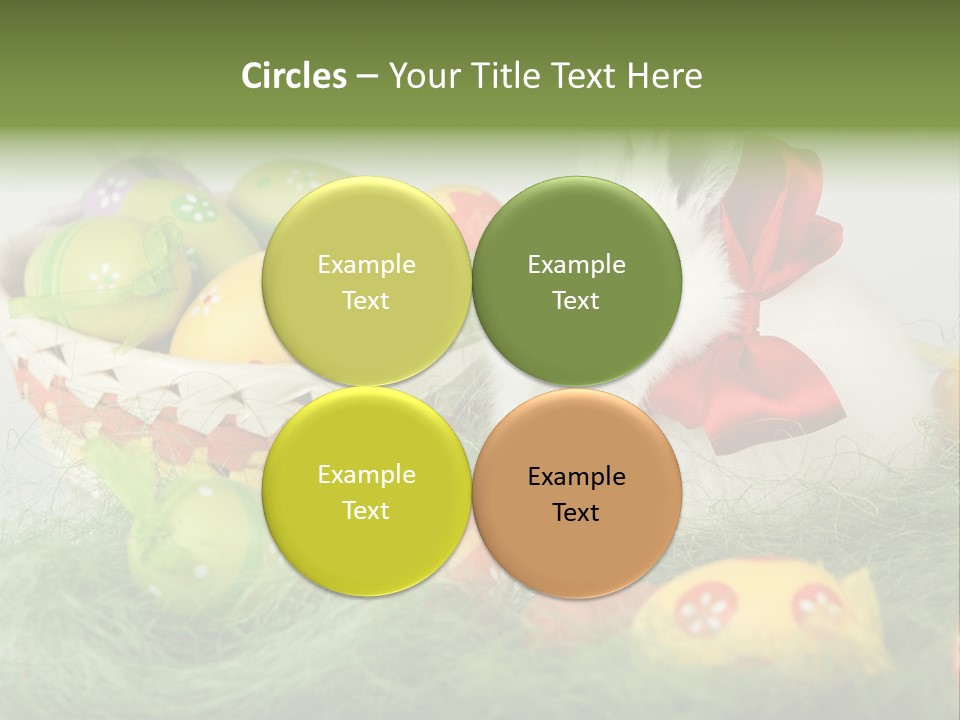 Circles – Your Title Text Here

Example Text

Example Text

Example Text

Example Text